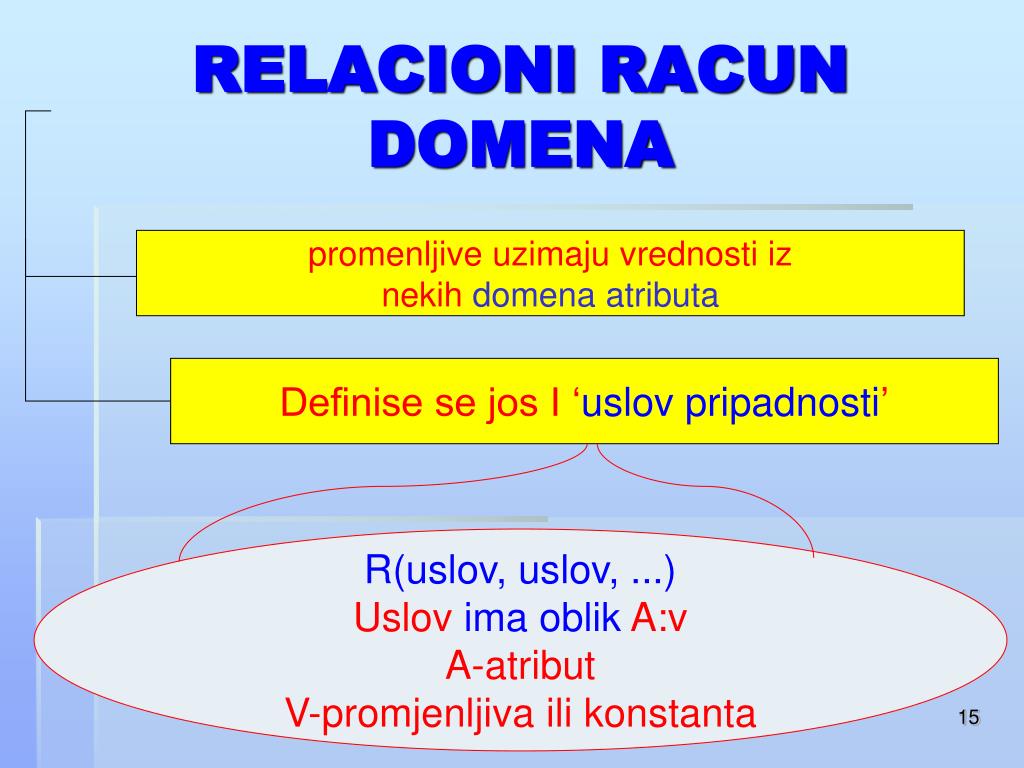 RELACIONI RACUN DOMENA

promenljive uzimaju vrednosti iz nekih domena atributa

Definise se jos I ‘uslov pripadnosti’

R(uslov, uslov, ...)
Uslov ima oblik A:v
A-atribut
V-promjenljiva ili konstanta

15